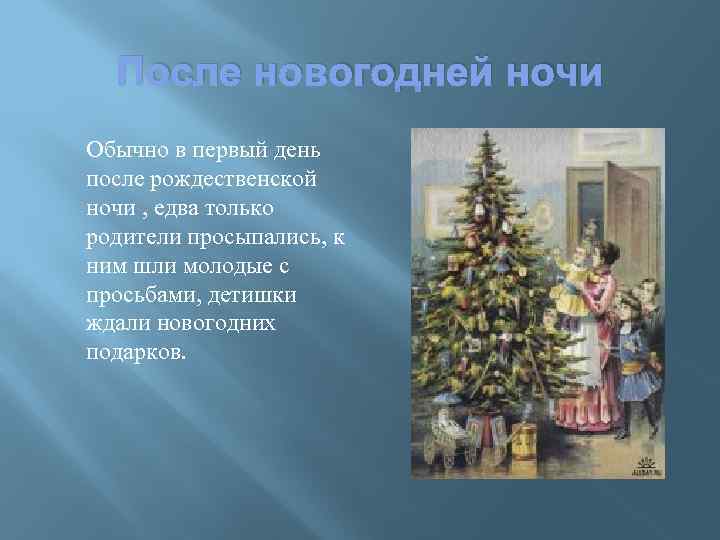 После новогодней ночи

Обычно в первый день после рождественской ночи , едва только родители просыпались, к ним шли молодые с просьбами, детишки ждали новогодних подарков.